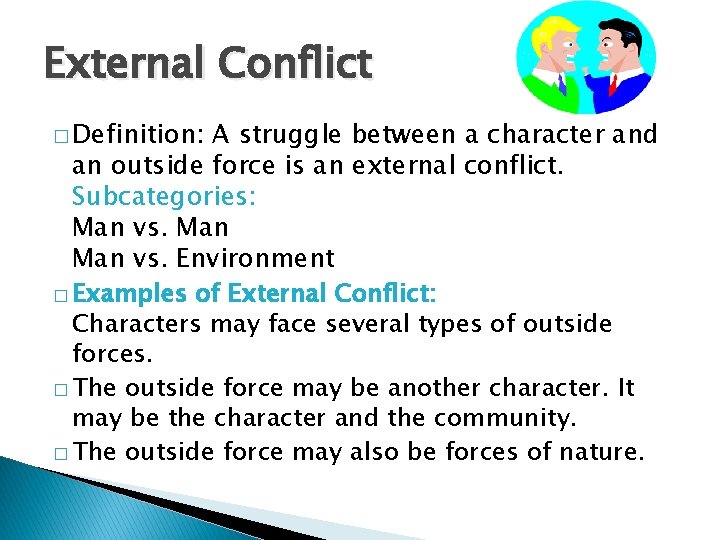 External Conflict

□ Definition: A struggle between a character and an outside force is an external conflict.
Subcategories:
Man vs. Man
Man vs. Environment

□ Examples of External Conflict:
Characters may face several types of outside forces.

□ The outside force may be another character. It may be the character and the community.

□ The outside force may also be forces of nature.